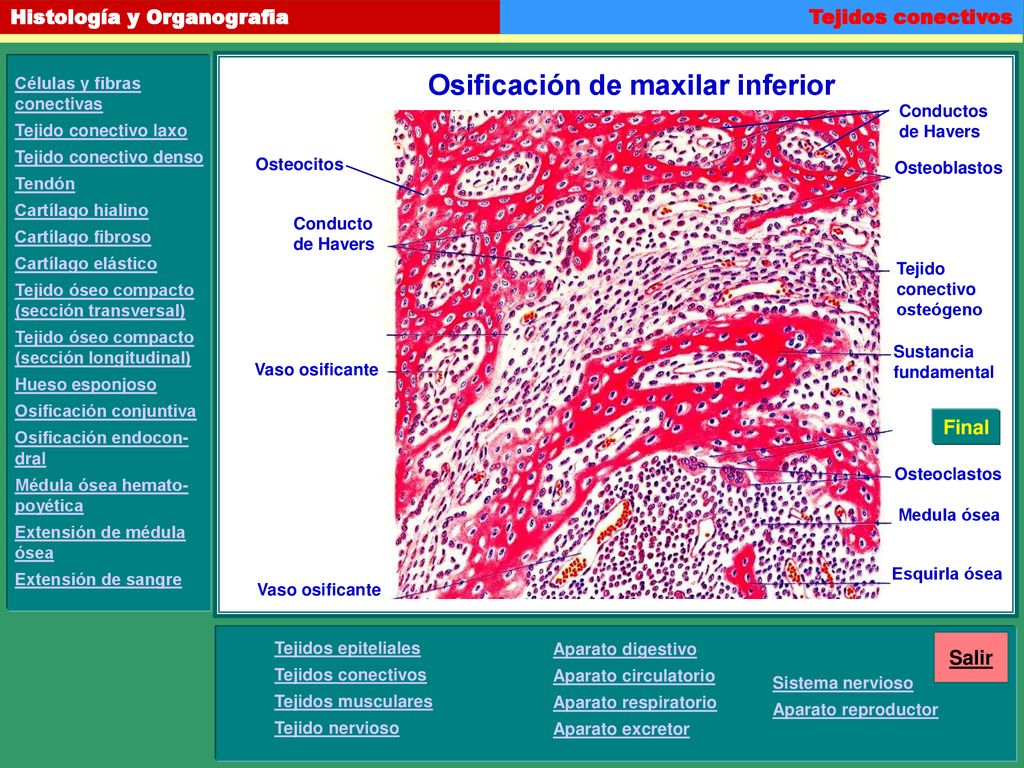 Histología y Organografia

Tejidos conectivos

Células y fibras conectivas
Tejido conectivo laxo
Tejido conectivo denso
Tendón
Cartílago hialino
Cartílago fibroso
Cartílago elástico
Tejido óseo compacto (sección transversal)
Tejido óseo compacto (sección longitudinal)
Hueso esponjoso
Osificación conjuntiva
Osificación endocondral
Médula ósea hematopoyética
Extensión de médula ósea
Extensión de sangre

Osificación de maxilar inferior

Osteocitos
Conducto de Havers
Vaso osificante
Vaso osificante
Conductos de Havers
Osteoblastos
Tejido conectivo osteógeno
Sustancia fundamental
Final
Osteoclastos
Medula ósea
Esquirla ósea

Tejidos epiteliales
Tejidos conectivos
Tejidos musculares
Tejido nervioso
Aparato digestivo
Aparato circulatorio
Aparato respiratorio
Aparato excretor
Sistema nervioso
Aparato reproductor
Salir